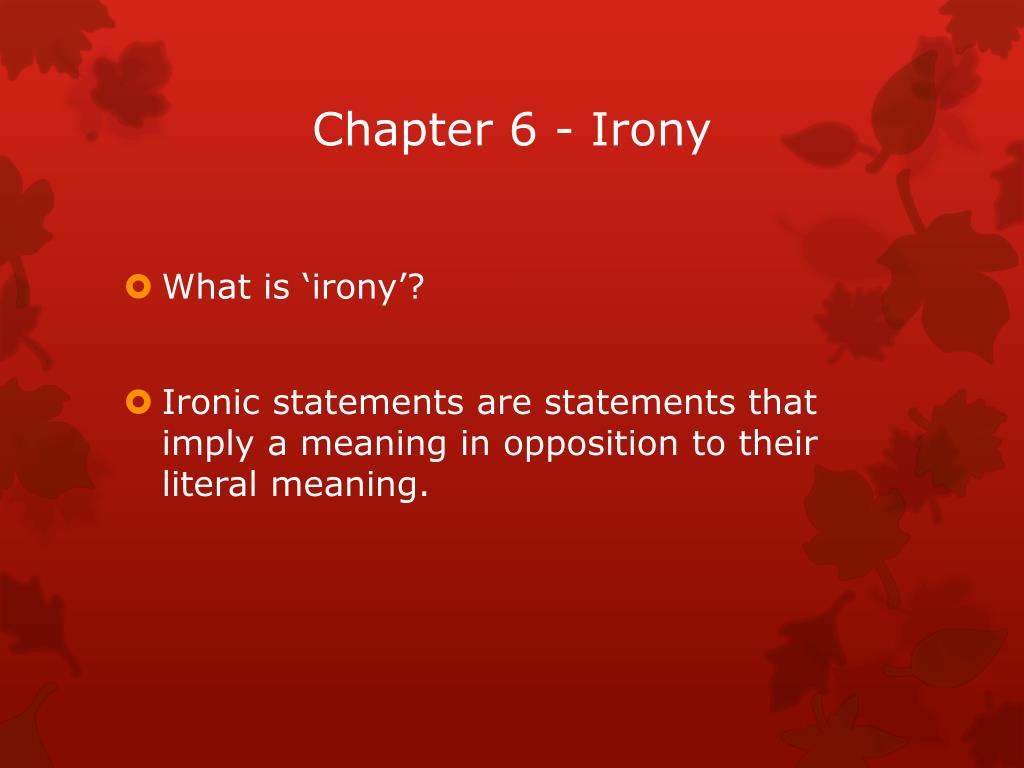 Chapter 6 - Irony

What is ‘irony’?

Ironic statements are statements that imply a meaning in opposition to their literal meaning.